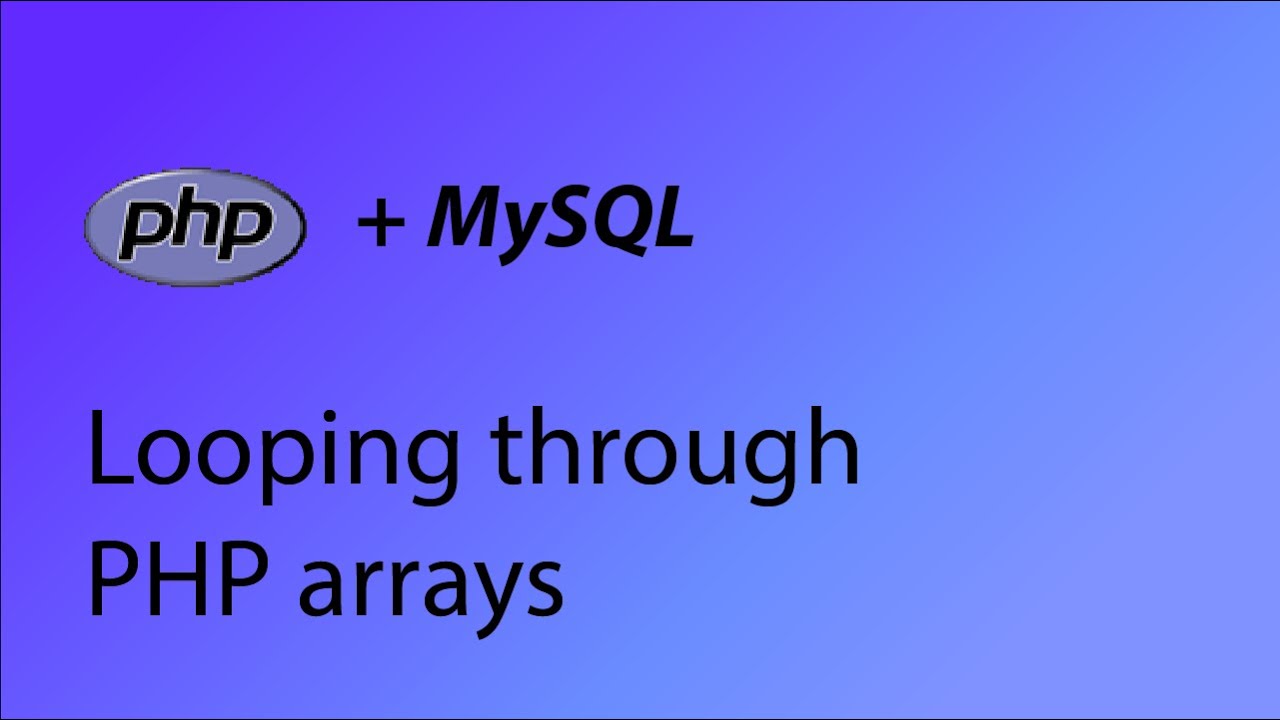 php + MySQL

Looping through PHP arrays